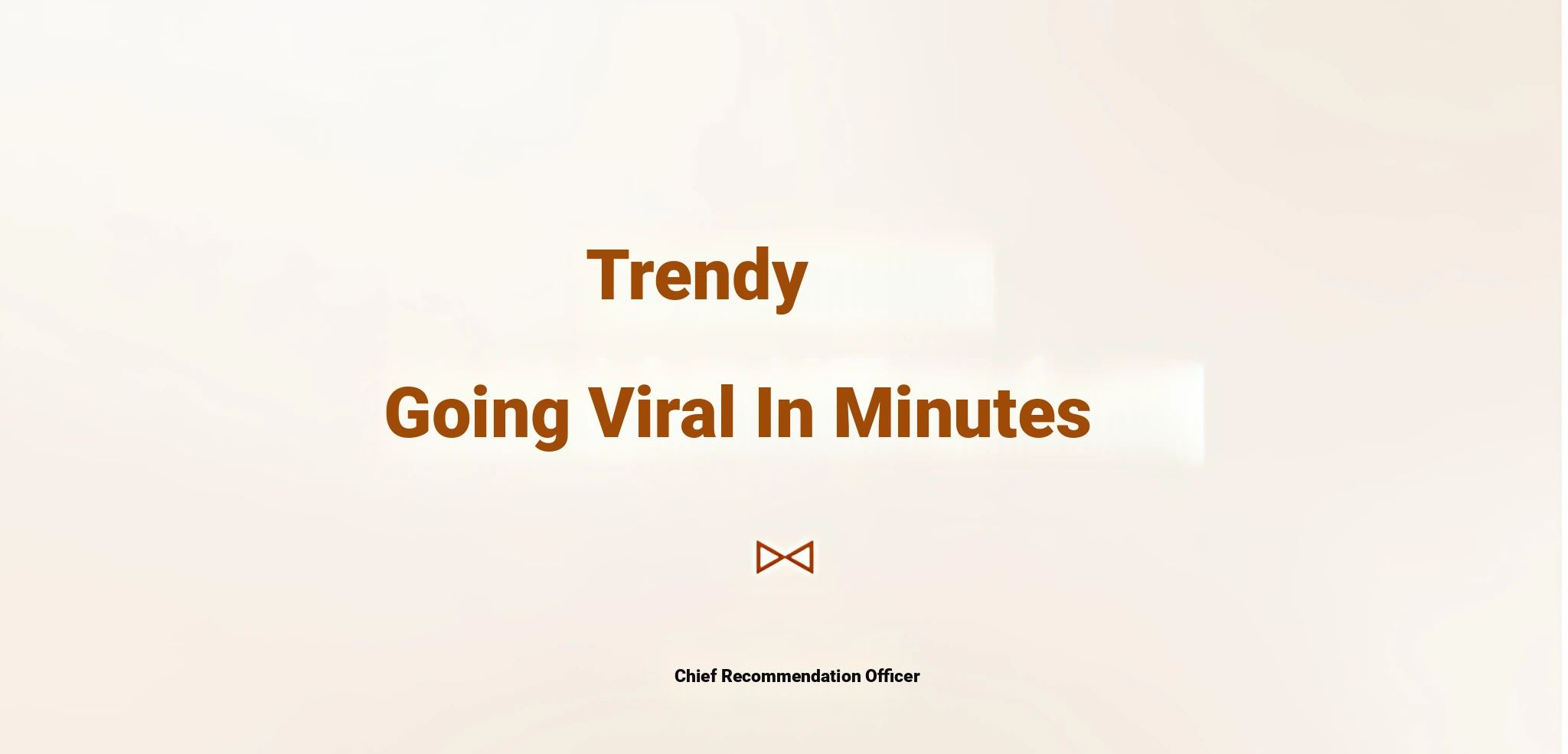 Trendy

Going Viral In Minutes

Chief Recommendation Officer